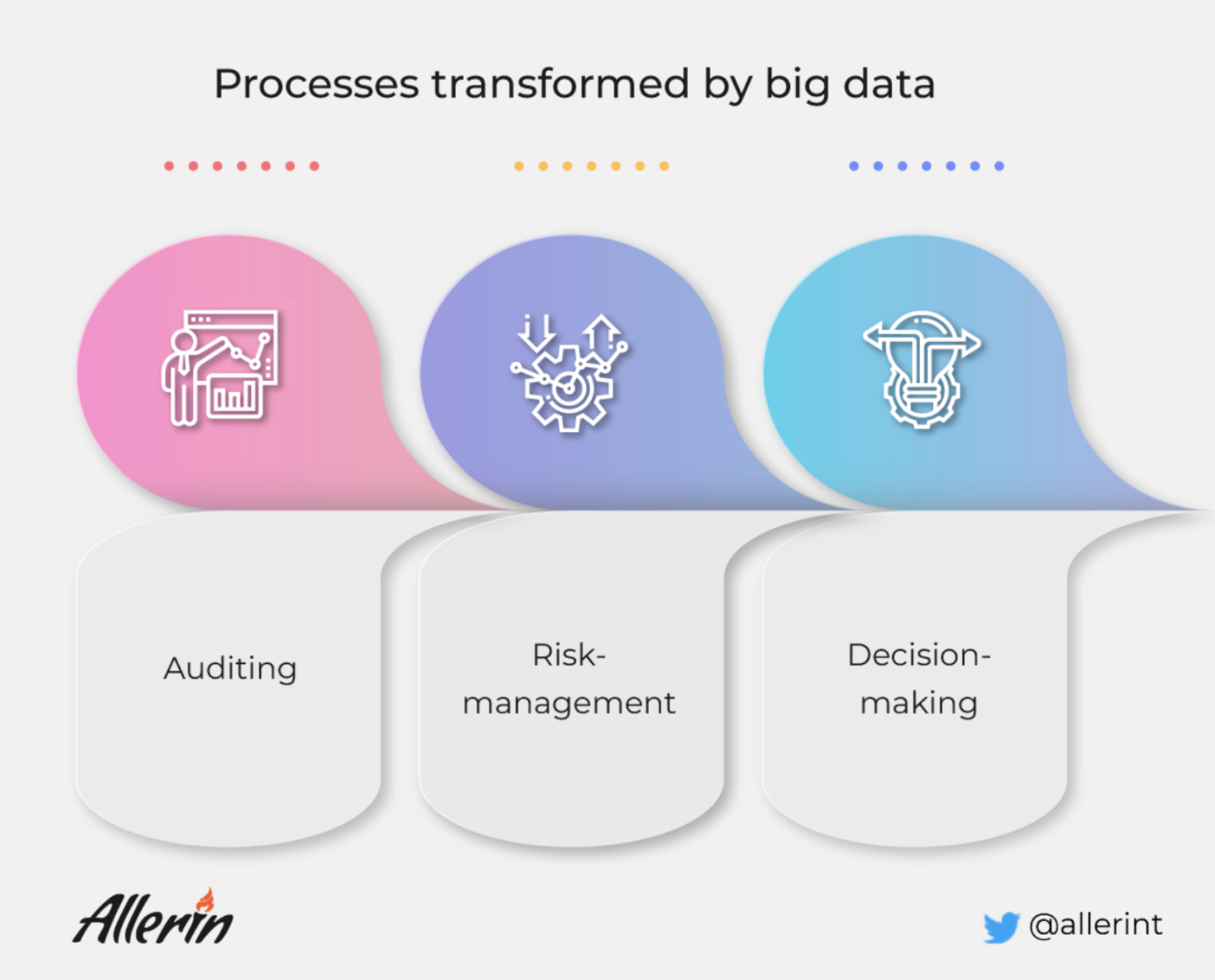 Processes transformed by big data

Auditing

Risk-management

Decision-making

Allerin

@allerint